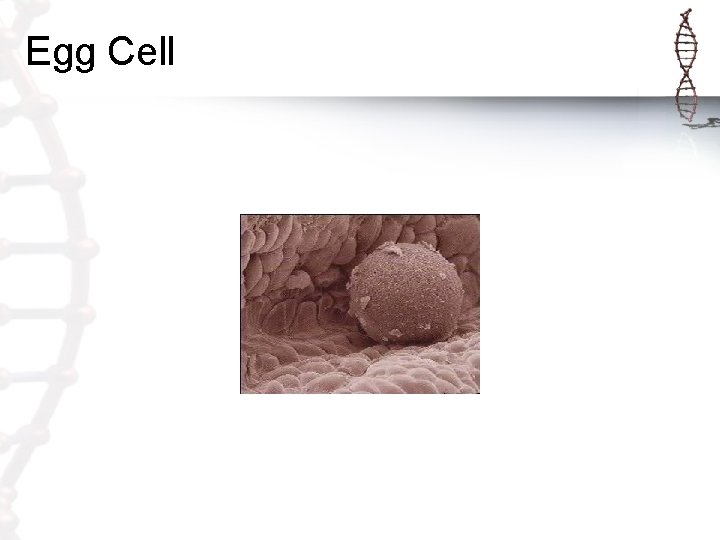 Egg Cell